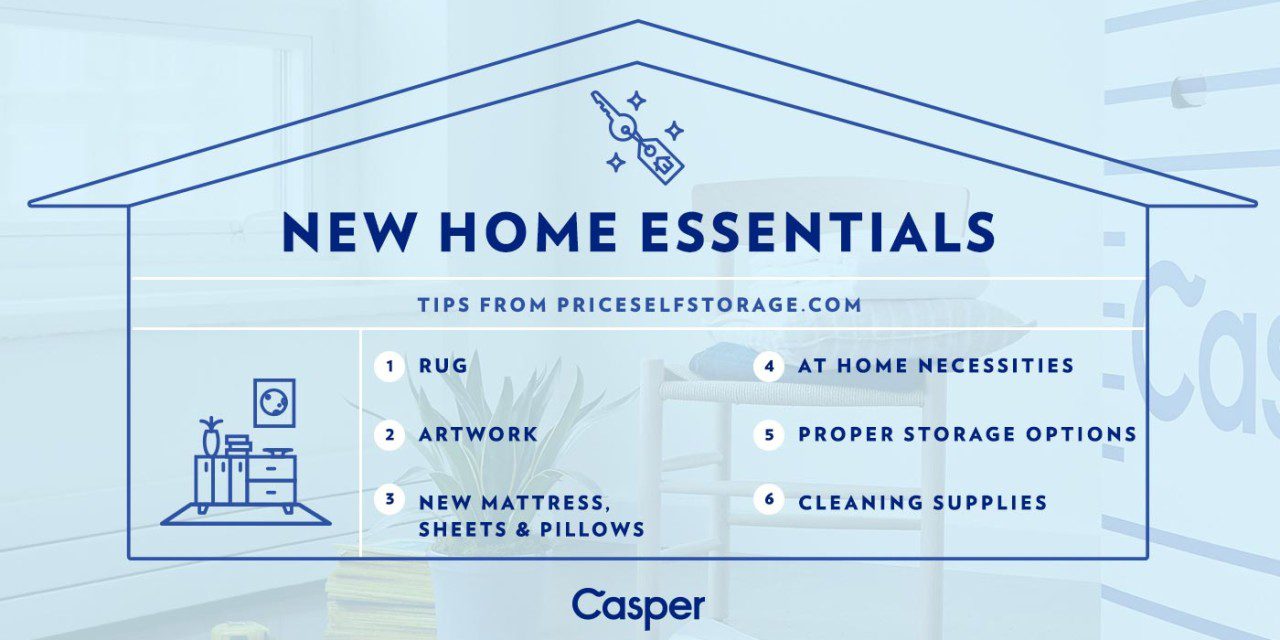 NEW HOME ESSENTIALS

TIPS FROM PRICESELFSTORAGE.COM

1 RUG

2 ARTWORK

3 NEW MATTRESS, SHEETS & PILLOWS

4 AT HOME NECESSITIES

5 PROPER STORAGE OPTIONS

6 CLEANING SUPPLIES

Casper